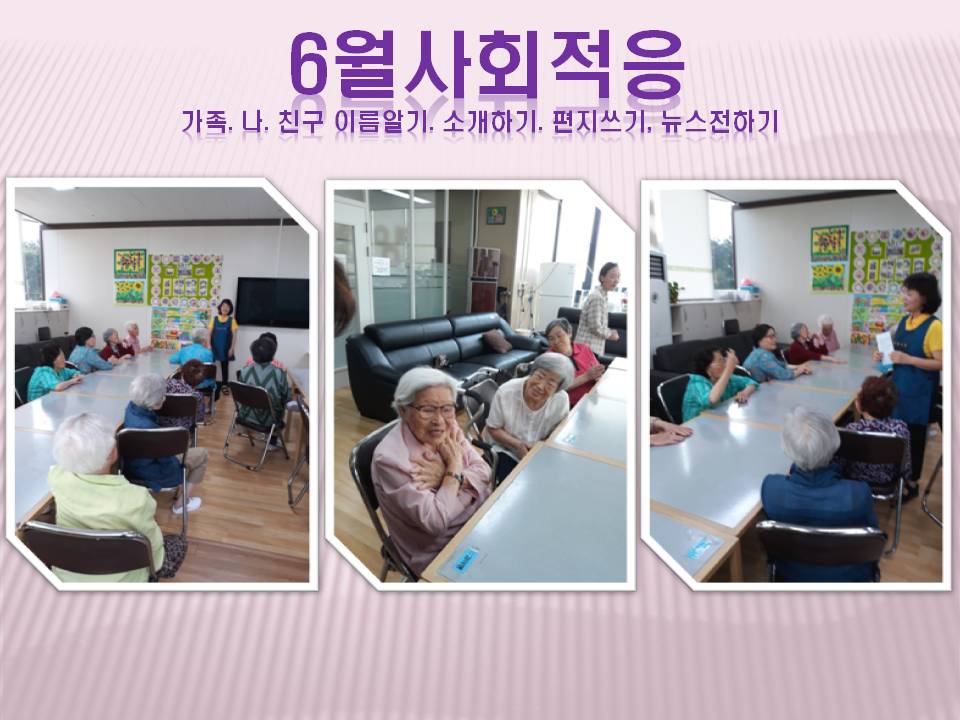 6월사회적응

가족. 나. 친구 이름알기. 소개하기. 편지쓰기. 뉴스전하기